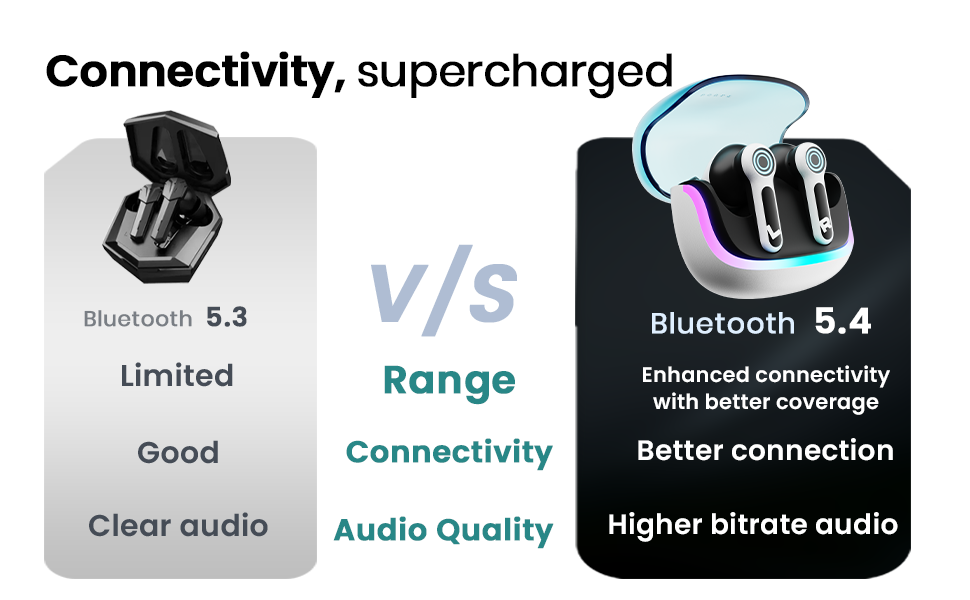 Connectivity, supercharged

Bluetooth 5.3

Limited

Good

Clear audio

V/S

Range

Connectivity

Audio Quality

Bluetooth 5.4

Enhanced connectivity with better coverage

Better connection

Higher bitrate audio